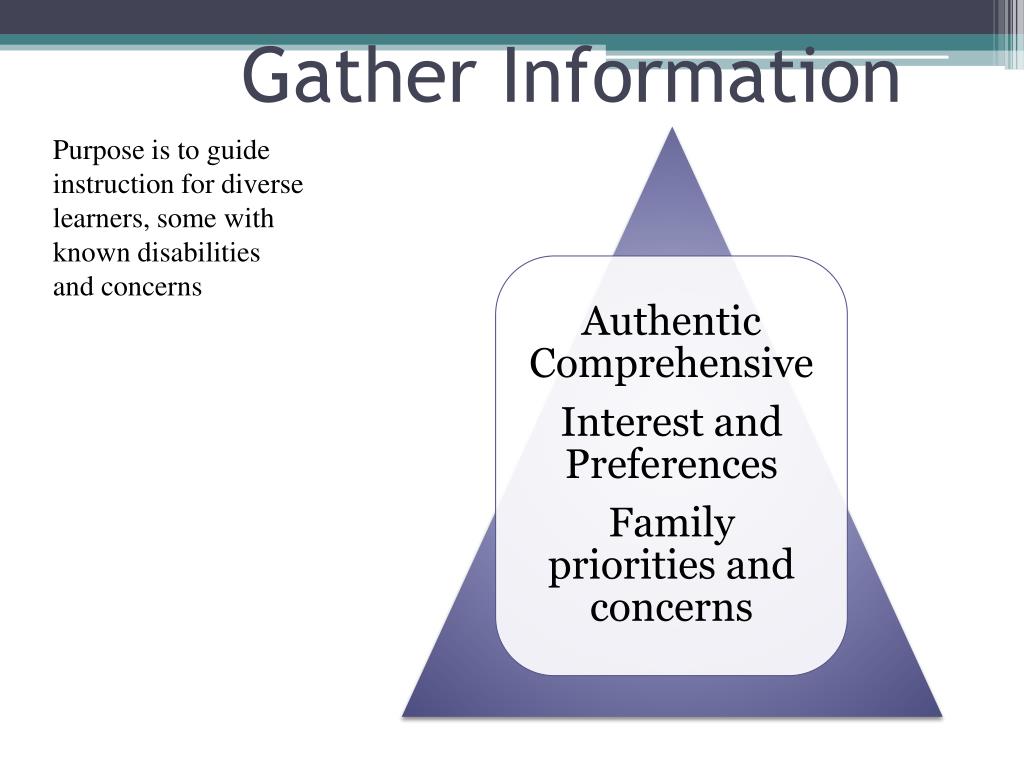 Gather Information

Purpose is to guide instruction for diverse learners, some with known disabilities and concerns

Authentic Comprehensive

Interest and Preferences

Family priorities and concerns